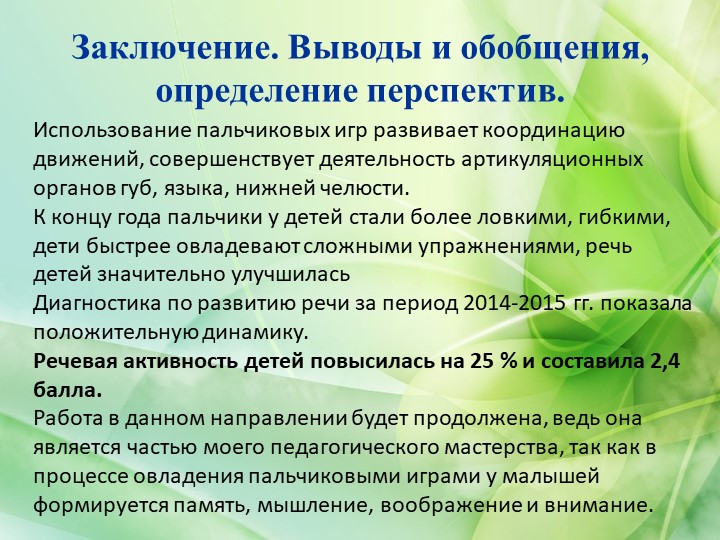 Заключение. Выводы и обобщения, определение перспектив.

Использование пальчиковых игр развивает координацию движений, совершенствует деятельность артикуляционных органов губ, языка, нижней челюсти.
К концу года пальчики у детей стали более ловкими, гибкими, дети быстрее овладевают сложными упражнениями, речь детей значительно улучшилась
Диагностика по развитию речи за период 2014-2015 гг. показала положительную динамику.
Речевая активность детей повысилась на 25 % и составила 2,4 балла.
Работа в данном направлении будет продолжена, ведь она является частью моего педагогического мастерства, так как в процессе овладения пальчиковыми играми у малышей формируется память, мышление, воображение и внимание.